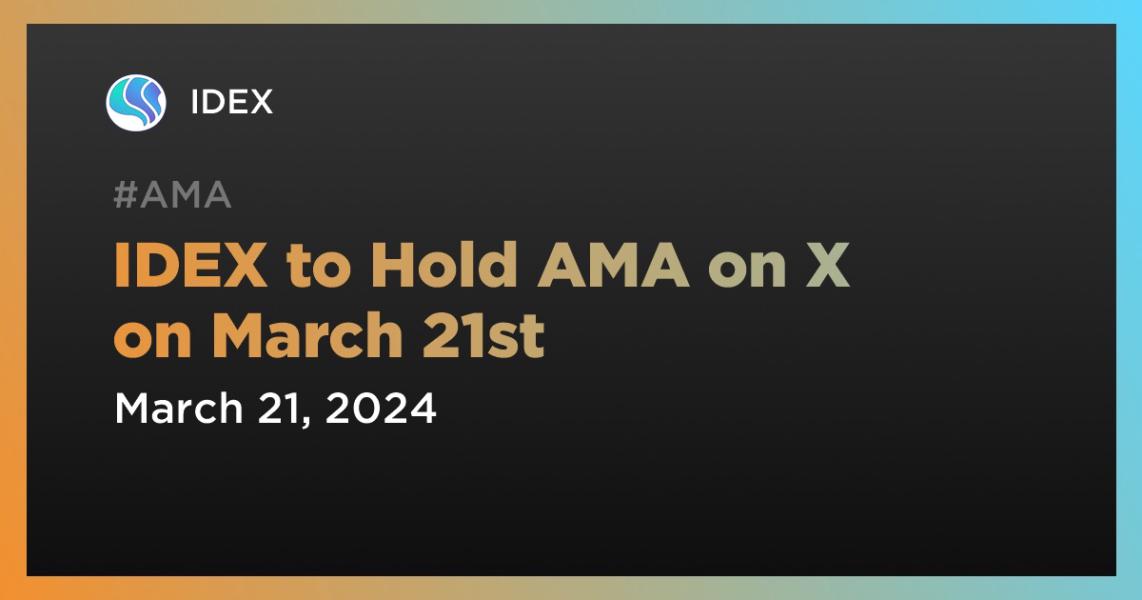 IDEX

#AMA

IDEX to Hold AMA on X on March 21st

March 21, 2024